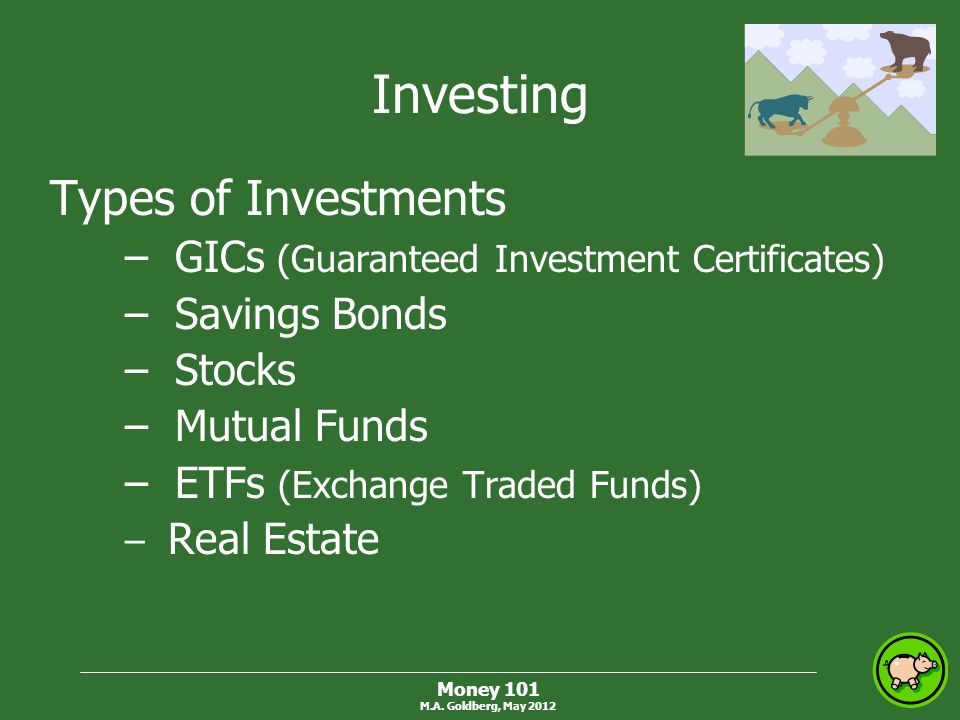 Investing

Types of Investments

– GICs (Guaranteed Investment Certificates)
– Savings Bonds
– Stocks
– Mutual Funds
– ETFs (Exchange Traded Funds)
– Real Estate

Money 101
M.A. Goldberg, May 2012